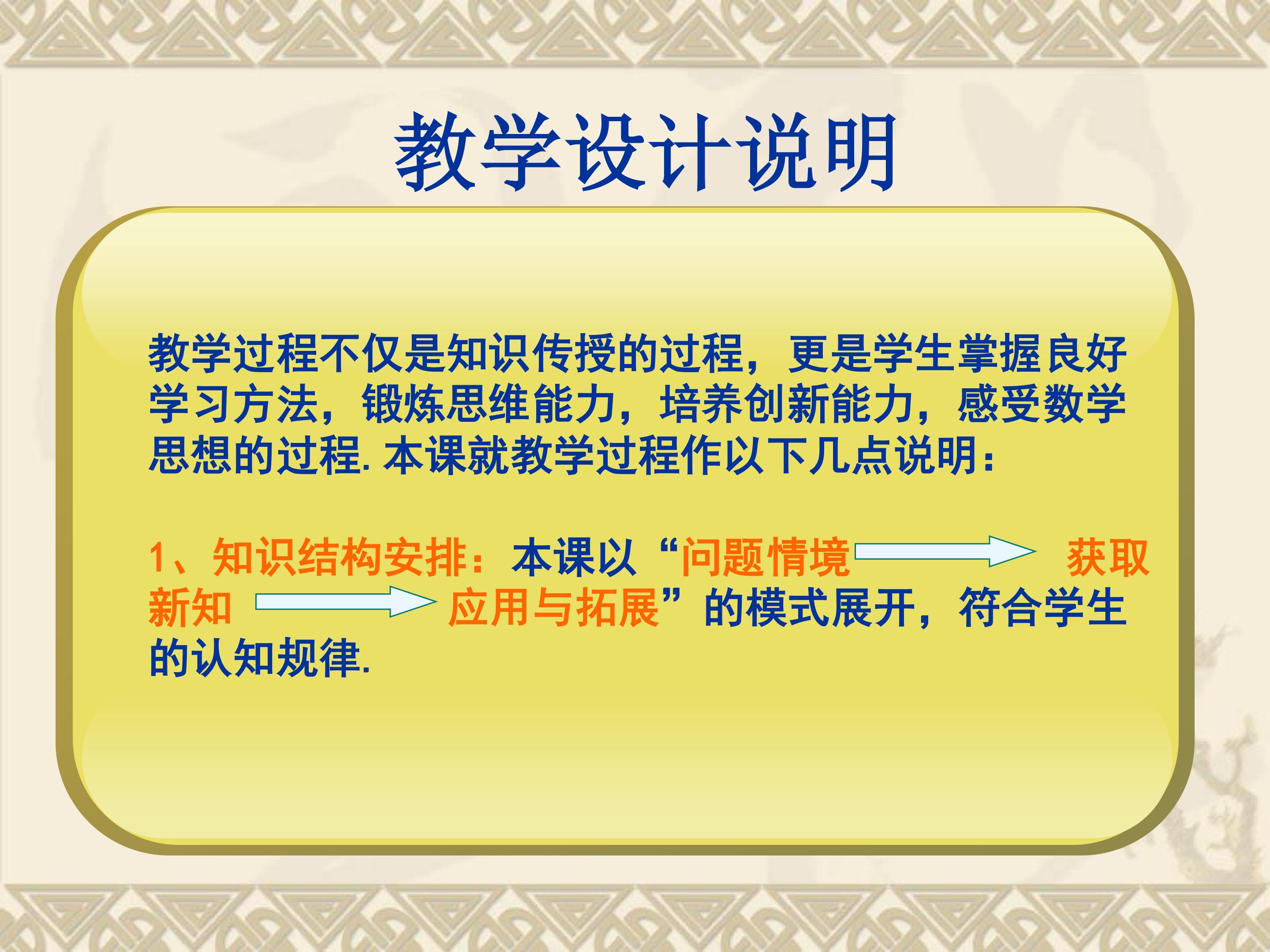 教学设计说明

教学过程不仅是知识传授的过程，更是学生掌握良好学习方法，锻炼思维能力，培养创新能力，感受数学思想的过程.本课就教学过程作以下几点说明：

1、知识结构安排：本课以“问题情境→获取新知→应用与拓展”的模式展开，符合学生的认知规律.